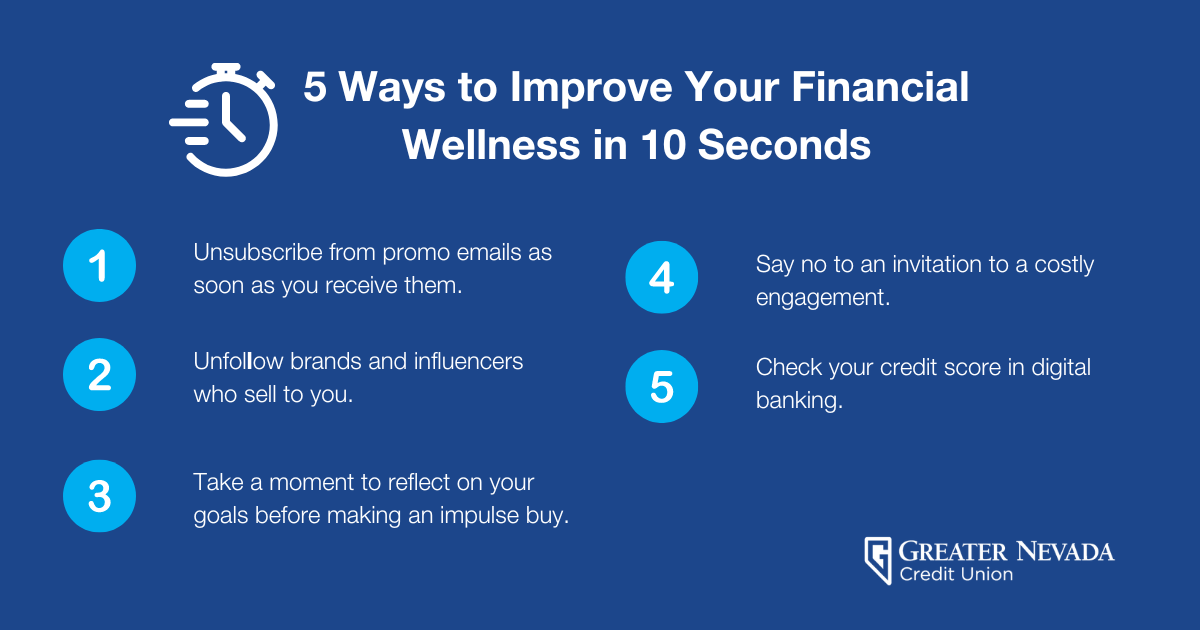 5 Ways to Improve Your Financial Wellness in 10 Seconds

1 Unsubscribe from promo emails as soon as you receive them.

2 Unfollow brands and influencers who sell to you.

3 Take a moment to reflect on your goals before making an impulse buy.

4 Say no to an invitation to a costly engagement.

5 Check your credit score in digital banking.

GREATER NEVADA
Credit Union